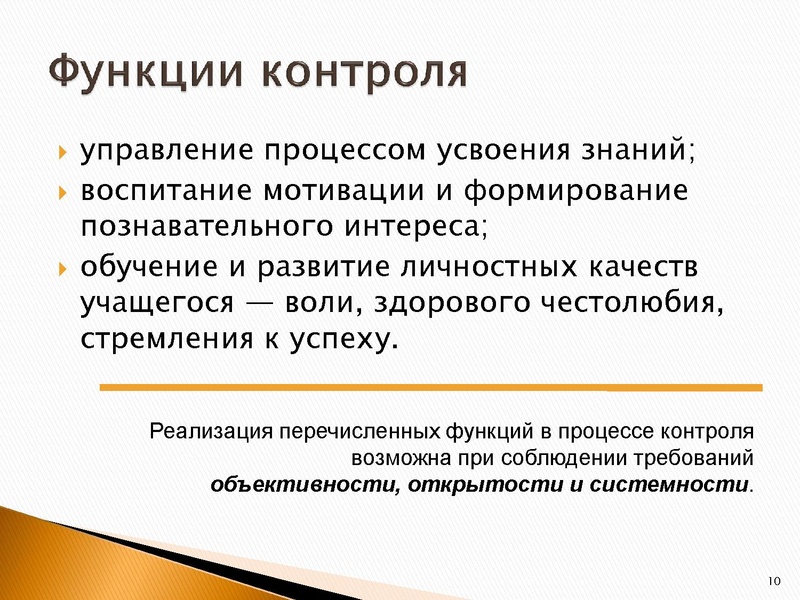 Функции контроля

управление процессом усвоения знаний;

воспитание мотивации и формирование познавательного интереса;

обучение и развитие личностных качеств учащегося — воли, здорового честолюбия, стремления к успеху.

Реализация перечисленных функций в процессе контроля возможна при соблюдении требований объективности, открытости и системности.

10